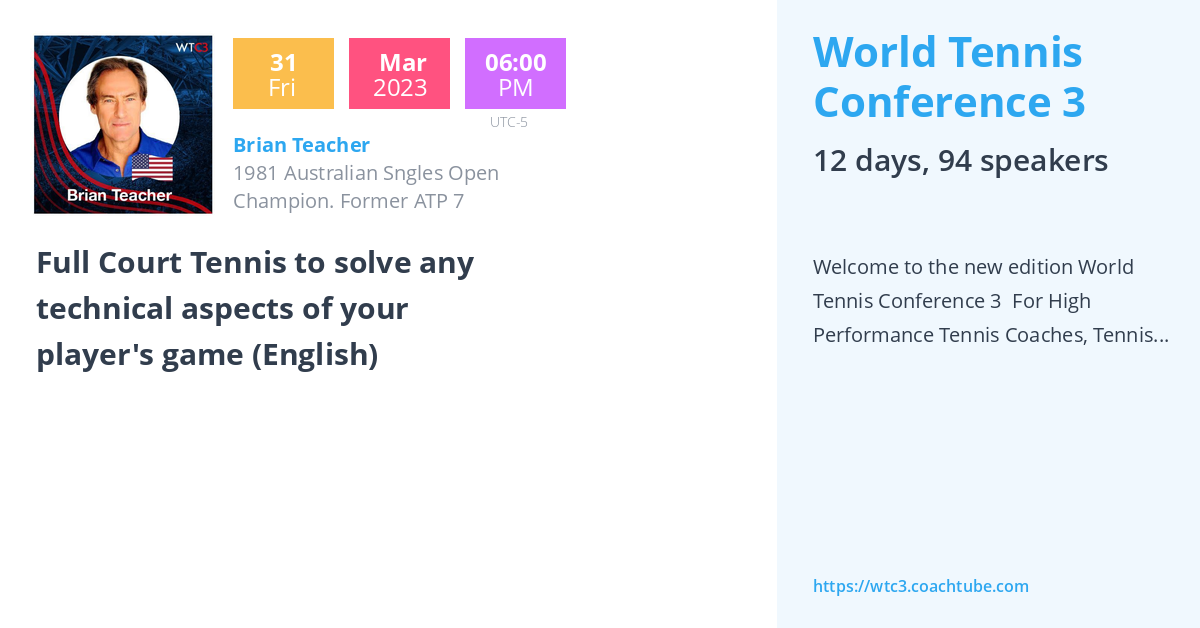 WTC3

Brian Teacher

31
Fri

Mar
2023

06:00
PM

UTC-5

Brian Teacher
1981 Australian Sngles Open Champion. Former ATP 7

Full Court Tennis to solve any technical aspects of your player's game (English)

World Tennis Conference 3

12 days, 94 speakers

Welcome to the new edition World Tennis Conference 3 For High Performance Tennis Coaches, Tennis...

https://wtc3.coachtube.com